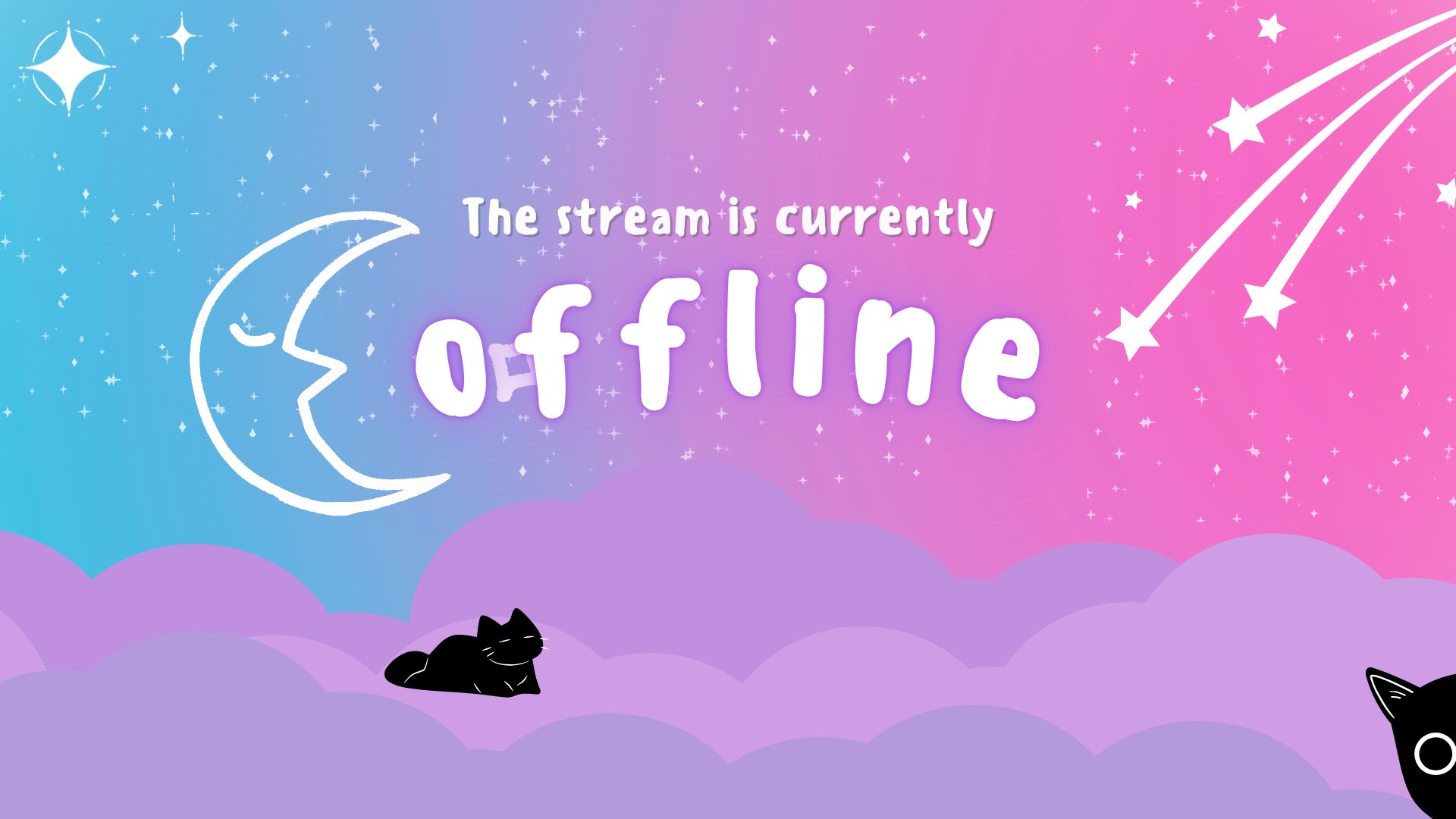 The stream is currently

offline